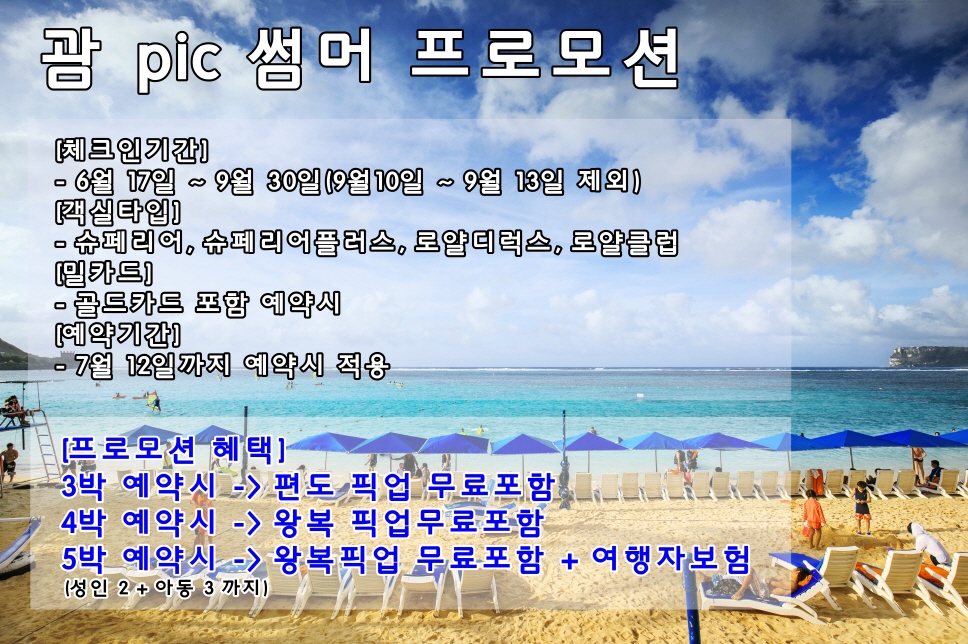 괌 pic 썸머 프로모션

[체크인기간]
- 6월 17일 ~ 9월 30일(9월10일 ~ 9월 13일 제외)
[객실타입]
- 슈페리어, 슈페리어플러스, 로얄디럭스, 로얄클럽
[밀카드]
- 골드카드 포함 예약시
[예약기간]
- 7월 12일까지 예약시 적용

[프로모션 혜택]
3박 예약시 -> 편도 픽업 무료포함
4박 예약시 -> 왕복 픽업무료포함
5박 예약시 -> 왕복픽업 무료포함 + 여행자보험
(성인 2 + 아동 3 까지)